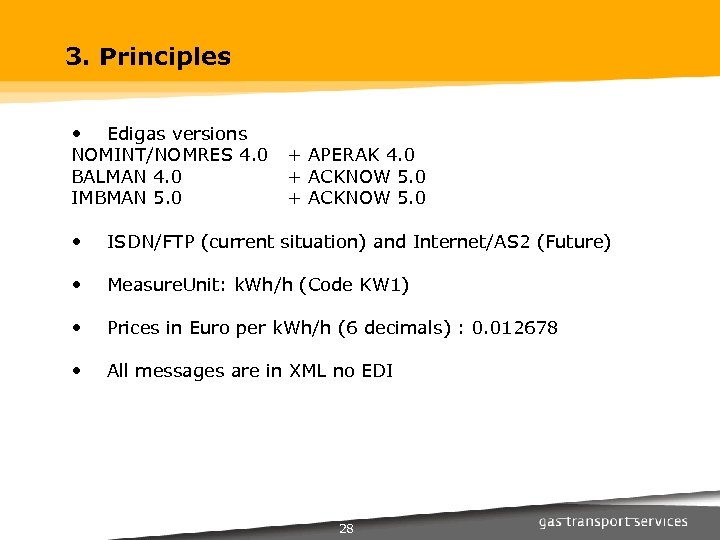 3. Principles

• Edigas versions
NOMINT/NOMRES 4.0 + APERAK 4.0
BALMAN 4.0 + ACKNOW 5.0
IMBMAN 5.0 + ACKNOW 5.0

• ISDN/FTP (current situation) and Internet/AS2 (Future)

• MeasureUnit: kWh/h (Code KW1)

• Prices in Euro per kWh/h (6 decimals) : 0.012678

• All messages are in XML no EDI

28

gas transport services